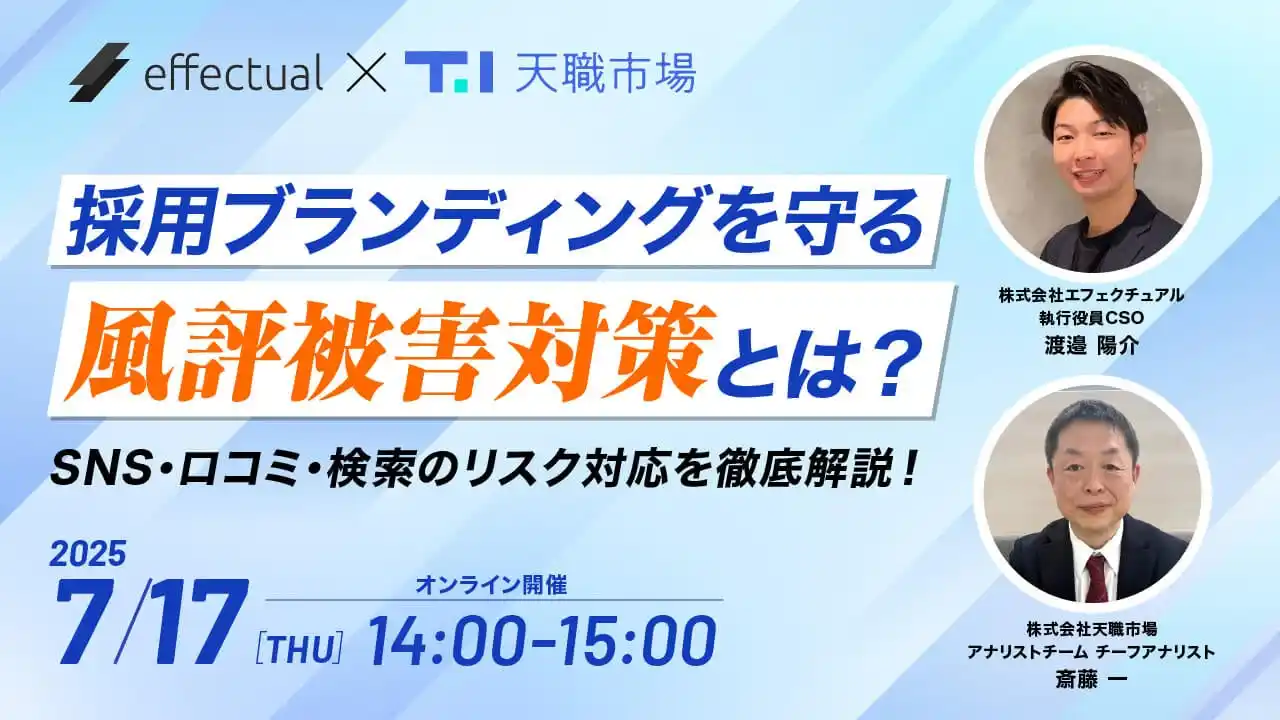 effectual × T.I 天職市場

採用ブランディングを守る
風評被害対策とは？

SNS・口コミ・検索のリスク対応を徹底解説！

2025
7/17 [THU]
オンライン開催
14:00-15:00

株式会社エフェクチュアル
執行役員CSO
渡邉 陽介

株式会社天職市場
アナリストチーム チーフアナリスト
斎藤 一